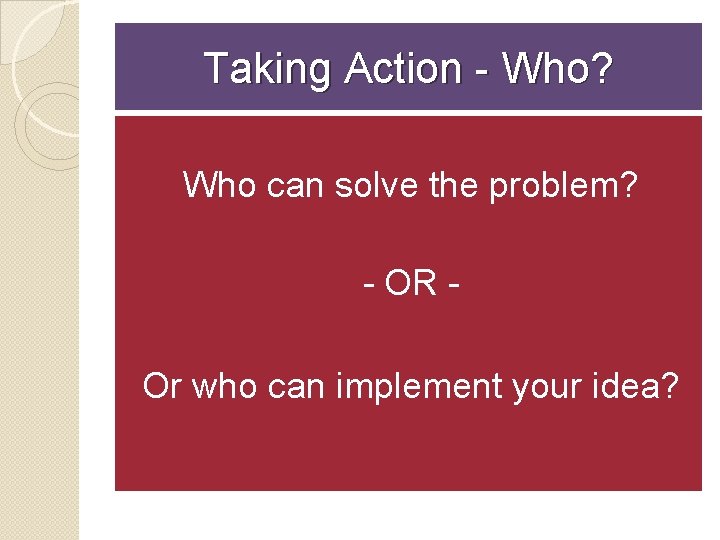 Taking Action - Who?

Who can solve the problem?

- OR -

Or who can implement your idea?